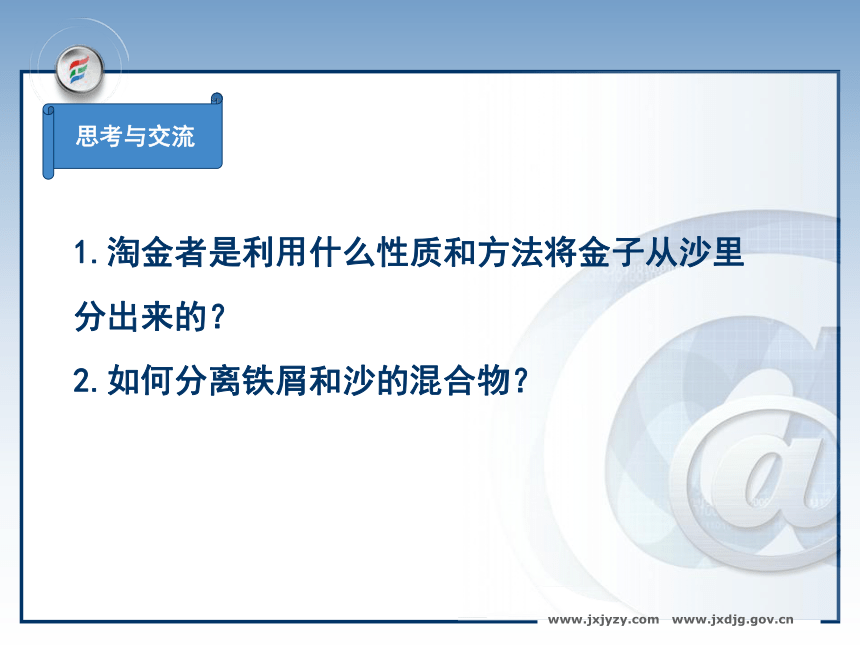 思考与交流

1. 淘金者是利用什么性质和方法将金子从沙里分出来的?

2. 如何分离铁屑和沙的混合物?

www.jxjyzy.com www.jxdjg.gov.cn